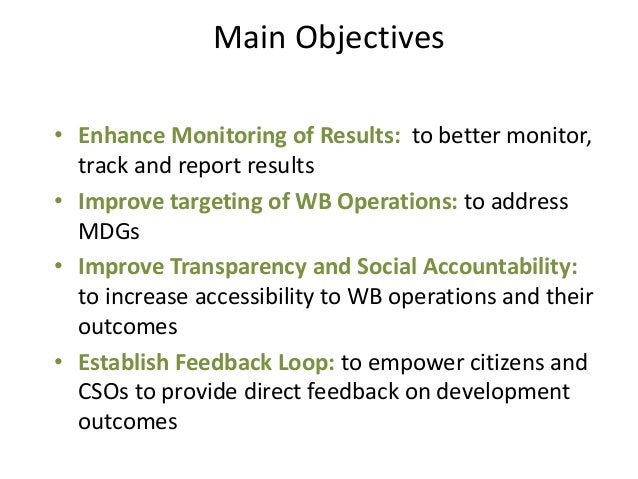 Main Objectives

• Enhance Monitoring of Results: to better monitor, track and report results
• Improve targeting of WB Operations: to address MDGs
• Improve Transparency and Social Accountability: to increase accessibility to WB operations and their outcomes
• Establish Feedback Loop: to empower citizens and CSOs to provide direct feedback on development outcomes